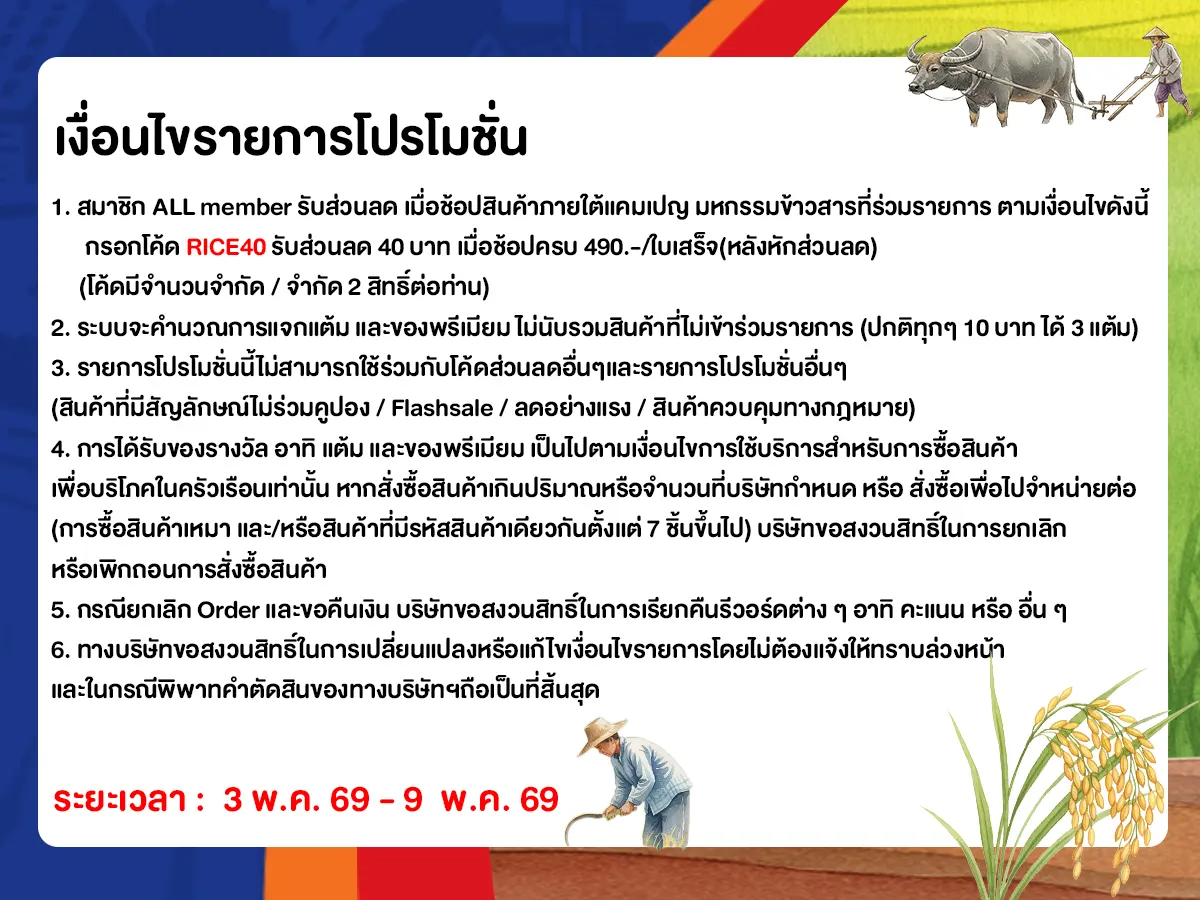 เงื่อนไขรายการโปรโมชั่น

1. สมาชิก ALL member รับส่วนลด เมื่อช้อปสินค้าภายใต้แคมเปญ มหกรรมข้าวสารที่ร่วมรายการ ตามเงื่อนไขดังนี้
กรอกโค้ด RICE40 รับส่วนลด 40 บาท เมื่อช้อปครบ 490.-/ใบเสร็จ(หลังหักส่วนลด)
(โค้ดมีจำนวนจำกัด / จำกัด 2 สิทธิ์ต่อท่าน)
2. ระบบจะคำนวณการแจกแต้ม และของพรีเมียม ไม่นับรวมสินค้าที่ไม่เข้าร่วมรายการ (ปกติทุกๆ 10 บาท ได้ 3 แต้ม)
3. รายการโปรโมชั่นนี้ไม่สามารถใช้ร่วมกับโค้ดส่วนลดอื่นๆและรายการโปรโมชั่นอื่นๆ
(สินค้าที่มีสัญลักษณ์ไม่ร่วมคูปอง / Flashsale / ลดอย่างแรง / สินค้าควบคุมทางกฎหมาย)
4. การได้รับของรางวัล อาทิ แต้ม และของพรีเมียม เป็นไปตามเงื่อนไขการใช้บริการสำหรับการซื้อสินค้า
เพื่อบริโภคในครัวเรือนเท่านั้น หากสั่งซื้อสินค้าเกินปริมาณหรือจำนวนที่บริษัทกำหนด หรือ สั่งซื้อเพื่อไปจำหน่ายต่อ
(การซื้อสินค้าเหมา และ/หรือสินค้าที่มีรหัสสินค้าเดียวกันตั้งแต่ 7 ชิ้นขึ้นไป) บริษัทขอสงวนสิทธิ์ในการยกเลิก
หรือเพิกถอนการสั่งซื้อสินค้า
5. กรณียกเลิก Order และขอคืนเงิน บริษัทขอสงวนสิทธิ์ในการเรียกคืนรีวอร์ดต่าง ๆ อาทิ คะแนน หรือ อื่น ๆ
6. ทางบริษัทขอสงวนสิทธิ์ในการเปลี่ยนแปลงหรือแก้ไขเงื่อนไขรายการโดยไม่ต้องแจ้งให้ทราบล่วงหน้า
และในกรณีพิพาทคำตัดสินของทางบริษัทฯถือเป็นที่สิ้นสุด

ระยะเวลา : 3 พ.ค. 69 - 9 พ.ค. 69